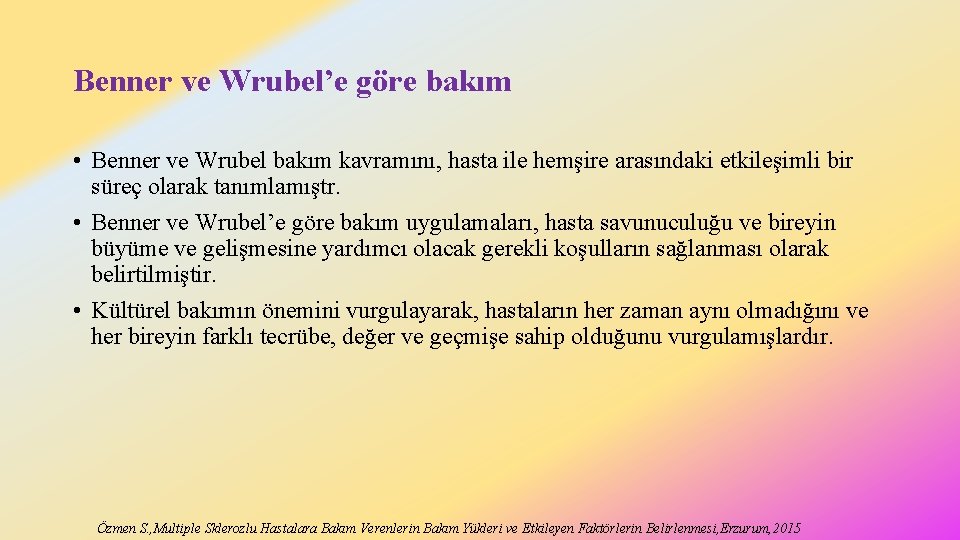 Benner ve Wrubel’e göre bakım

• Benner ve Wrubel bakım kavramını, hasta ile hemşire arasındaki etkileşimli bir süreç olarak tanımlamıştr.
• Benner ve Wrubel’e göre bakım uygulamaları, hasta savunuculuğu ve bireyin büyüme ve gelişmesine yardımcı olacak gerekli koşulların sağlanması olarak belirtilmiştir.
• Kültürel bakımın önemini vurgulayarak, hastaların her zaman aynı olmadığını ve her bireyin farklı tecrübe, değer ve geçmişe sahip olduğunu vurgulamışlardır.

Özmen S, Multiple Sklerozlu Hastalara Bakım Verenlerin Bakım Yükleri ve Etkileyen Faktörlerin Belirlenmesi, Erzurum, 2015